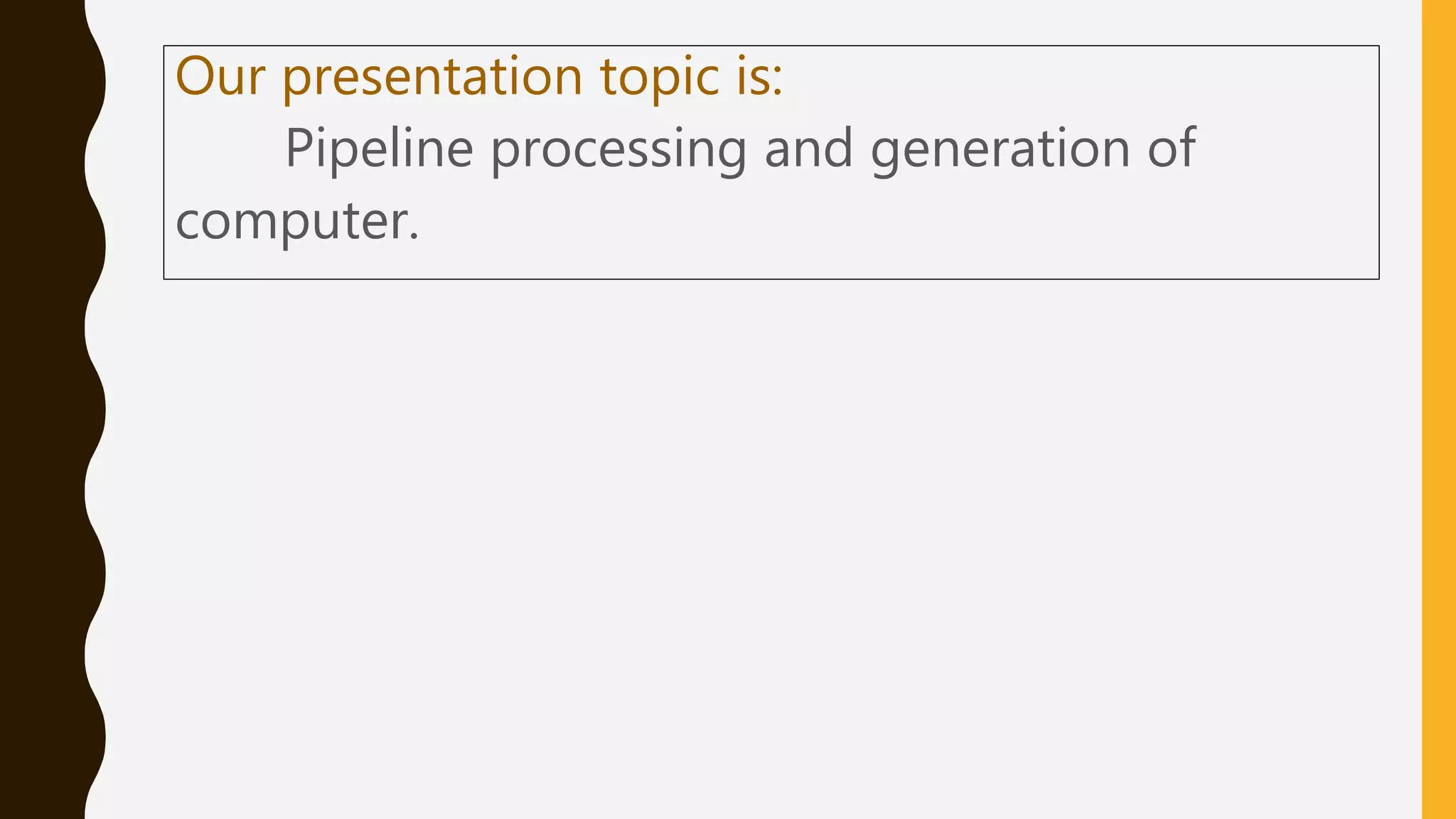 Our presentation topic is:

Pipeline processing and generation of computer.